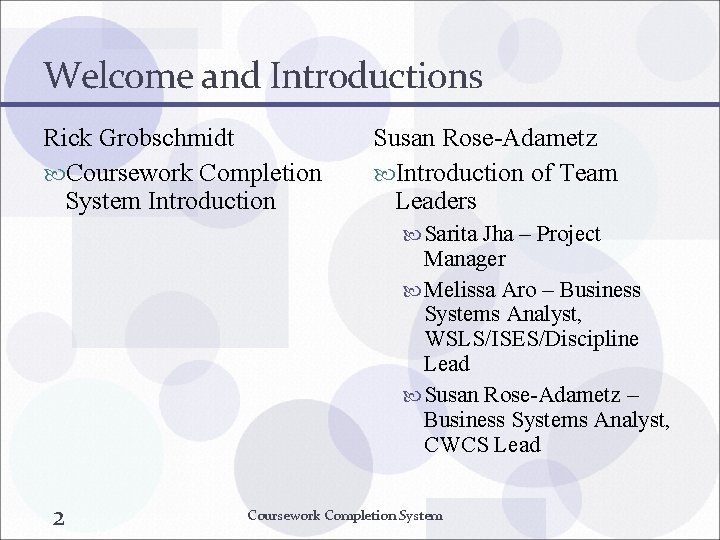 Welcome and Introductions

Rick Grobschmidt

Coursework Completion System Introduction

Susan Rose-Adametz

Introduction of Team Leaders

Sarita Jha – Project Manager

Melissa Aro – Business Systems Analyst, WSLS/ISES/Discipline Lead

Susan Rose-Adametz – Business Systems Analyst, CWCS Lead

2

Coursework Completion System